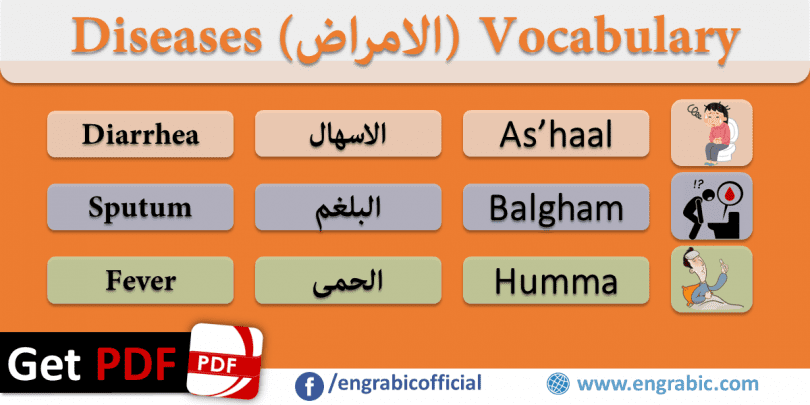 Diseases (الامراض) Vocabulary

| Diarrhea | الاسهال | As'haal |
|---|---|---|
| Sputum | البلغم | Balgham |
| Fever | الحمى | Humma |

!?

Get PDF

PDF

/engrabicofficial

www.engrabic.com